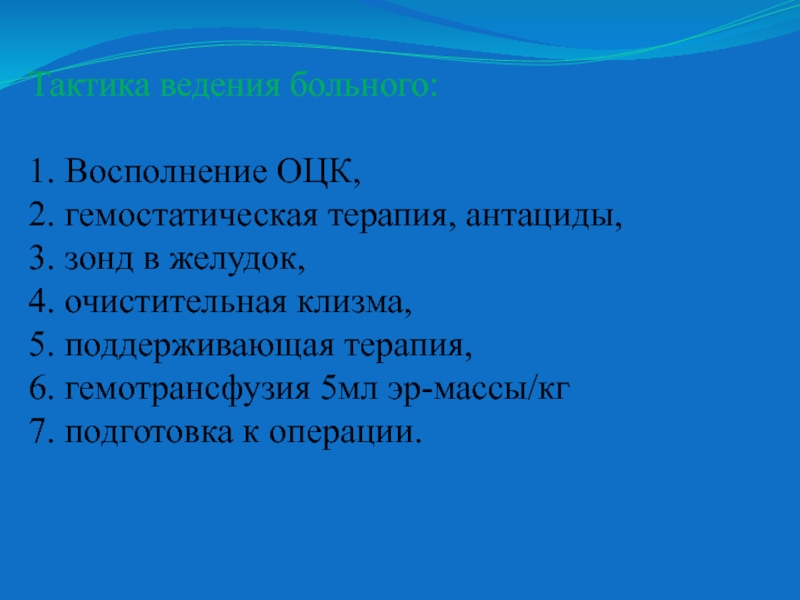 Тактика ведения больного:

1. Восполнение ОЦК,
2. гемостатическая терапия, антациды,
3. зонд в желудок,
4. очистительная клизма,
5. поддерживающая терапия,
6. гемотрансфузия 5мл эр-массы/кг
7. подготовка к операции.